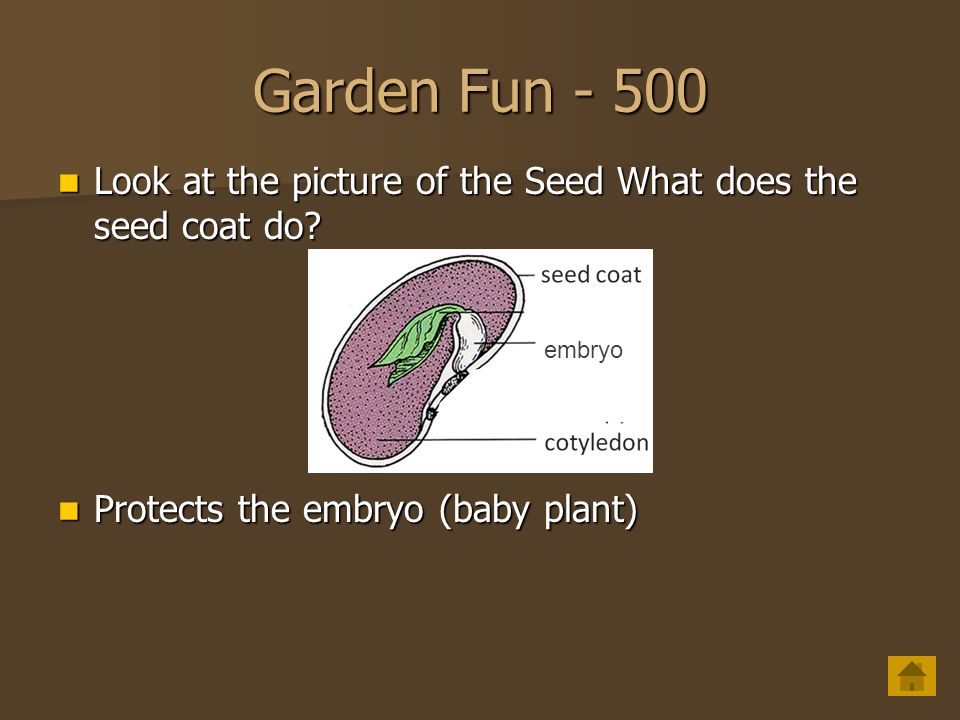 Garden Fun - 500

Look at the picture of the Seed What does the seed coat do?

seed coat

embryo

cotyledon

Protects the embryo (baby plant)